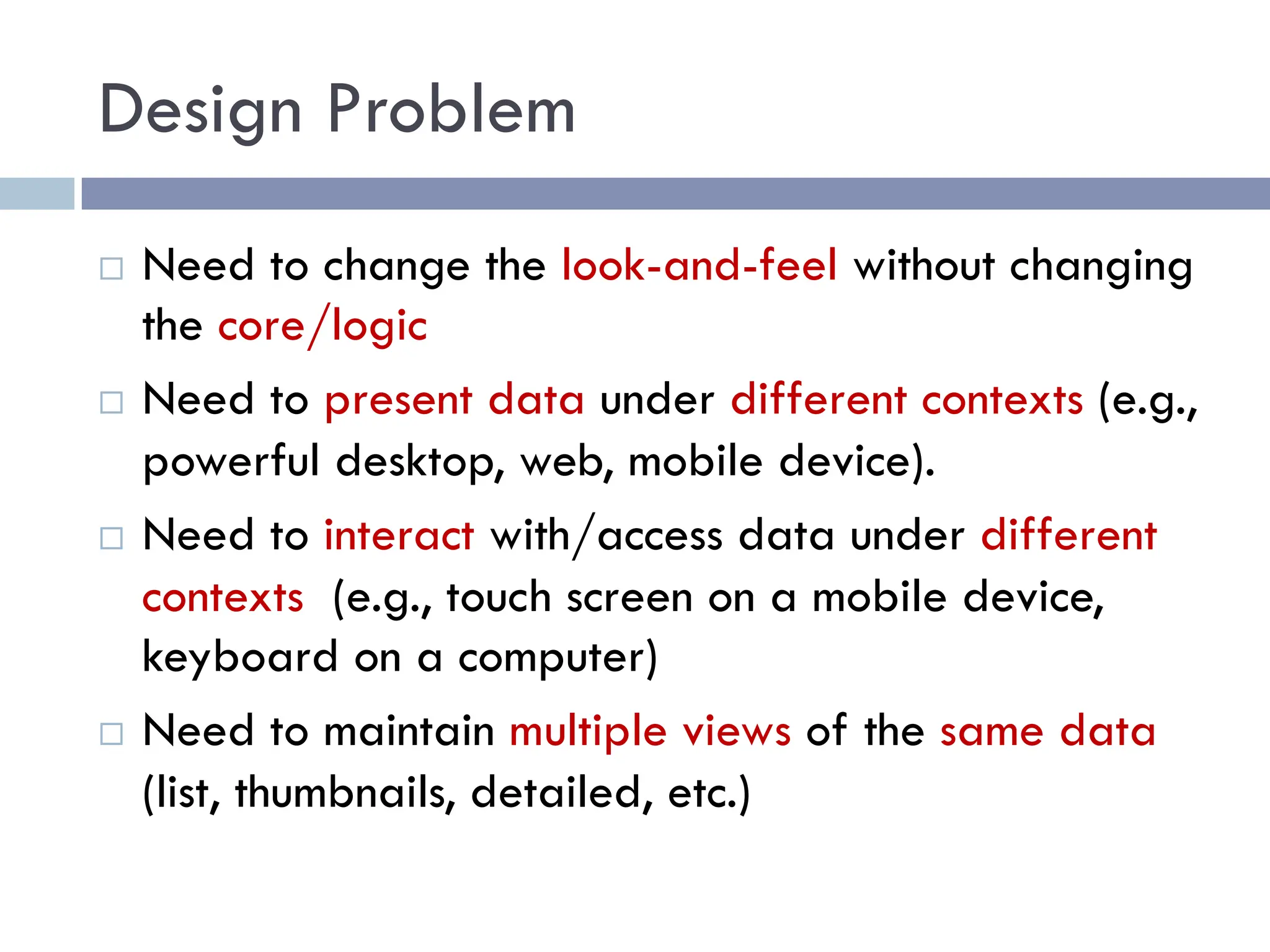 Design Problem

□ Need to change the look-and-feel without changing the core/logic

□ Need to present data under different contexts (e.g., powerful desktop, web, mobile device).

□ Need to interact with/access data under different contexts (e.g., touch screen on a mobile device, keyboard on a computer)

□ Need to maintain multiple views of the same data (list, thumbnails, detailed, etc.)